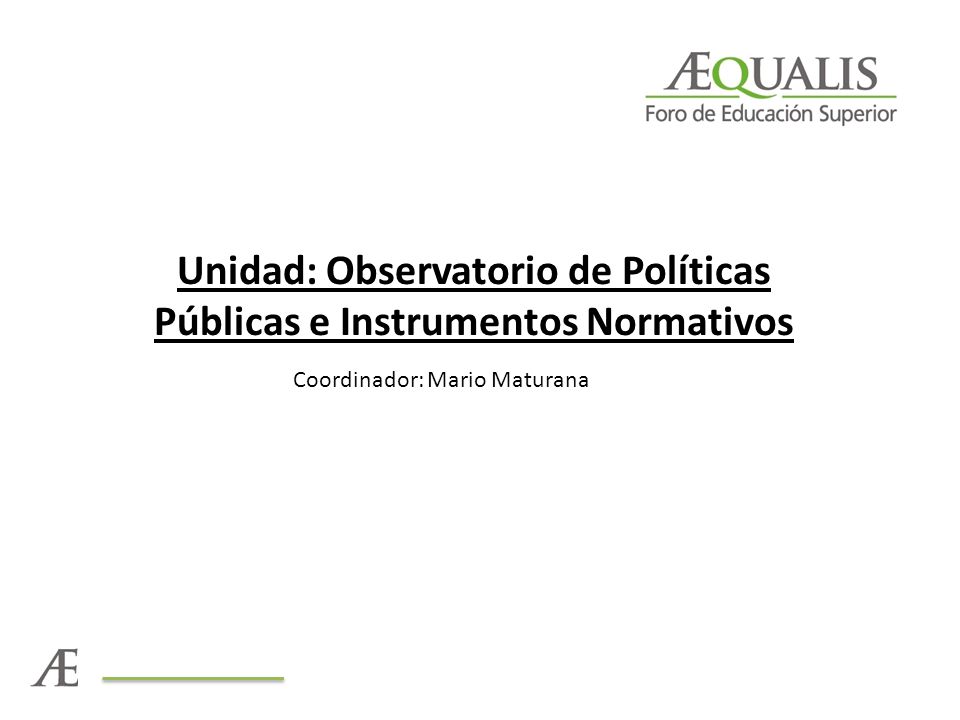 ÆQUALIS
Foro de Educación Superior

Unidad: Observatorio de Políticas Públicas e Instrumentos Normativos

Coordinador: Mario Maturana

Æ